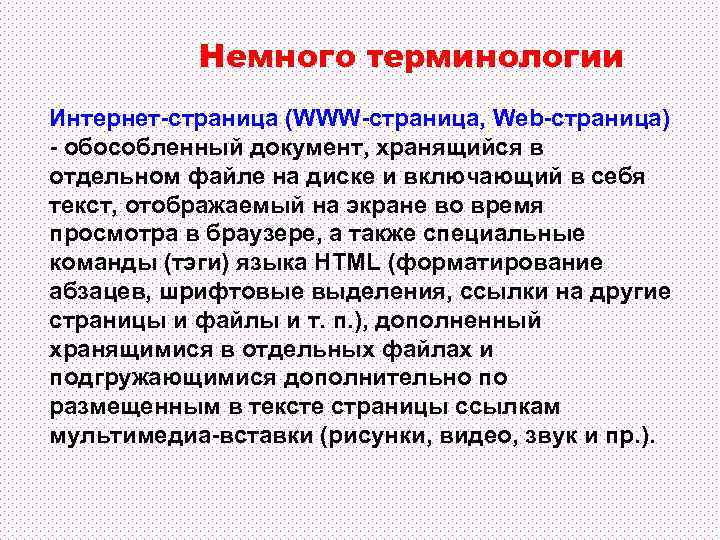 Немного терминологии

Интернет-страница (WWW-страница, Web-страница) - обособленный документ, хранящийся в отдельном файле на диске и включающий в себя текст, отображаемый на экране во время просмотра в браузере, а также специальные команды (тэги) языка HTML (форматирование абзацев, шрифтовые выделения, ссылки на другие страницы и файлы и т. п.), дополненный хранящимися в отдельных файлах и подгружающимися дополнительно по размещенным в тексте страницы ссылкам мультимедиа-вставки (рисунки, видео, звук и пр.).